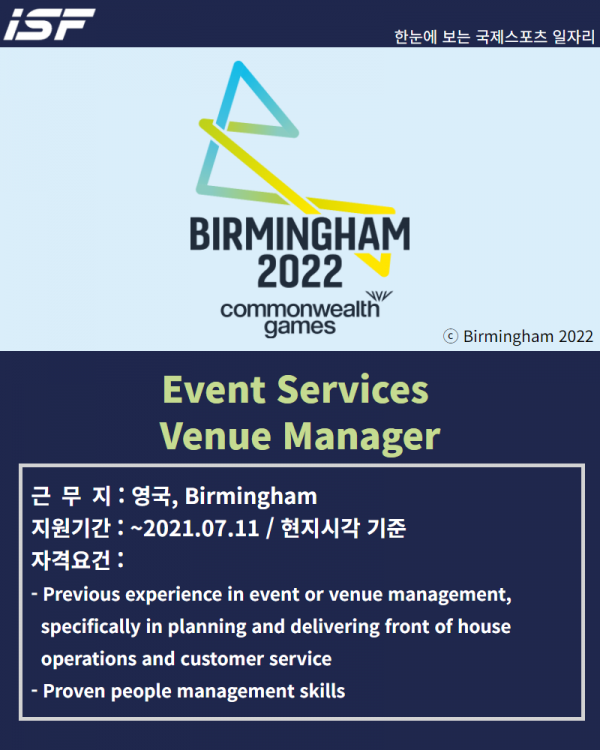 ISF

한눈에 보는 국제스포츠 일자리

BIRMINGHAM 2022
commonwealth games

ⓒ Birmingham 2022

Event Services
Venue Manager

근 무 지 : 영국, Birmingham
지원기간 : ~2021.07.11 / 현지시각 기준
자격요건 :
- Previous experience in event or venue management, specifically in planning and delivering front of house operations and customer service
- Proven people management skills